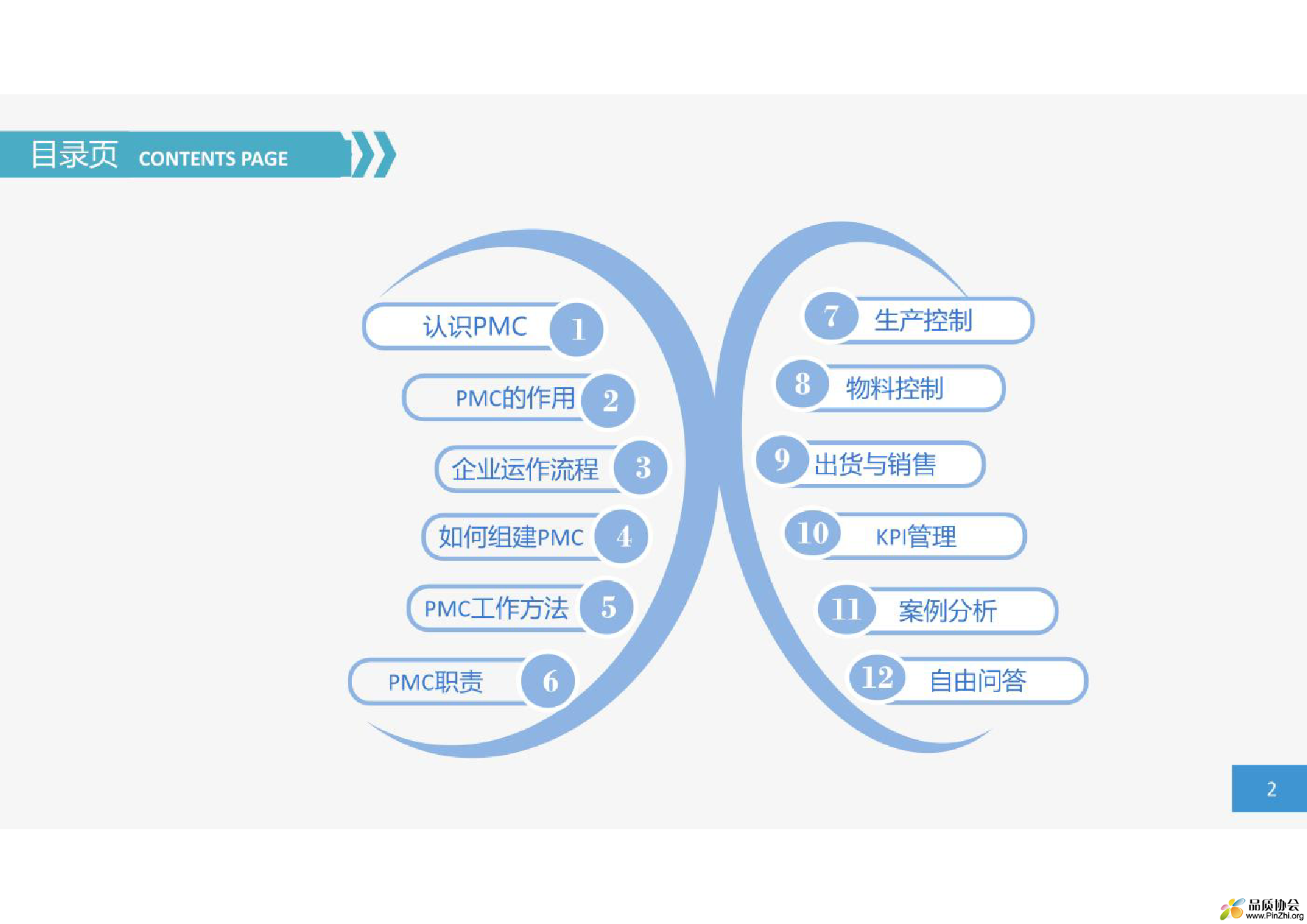 目录页 CONTENTS PAGE

认识PMC 1

PMC的作用 2

企业运作流程 3

如何组建PMC 4

PMC工作方法 5

PMC职责 6

7 生产控制

8 物料控制

9 出货与销售

10 KPI管理

11 案例分析

12 自由问答

2

品质协会
www.PinZhi.org